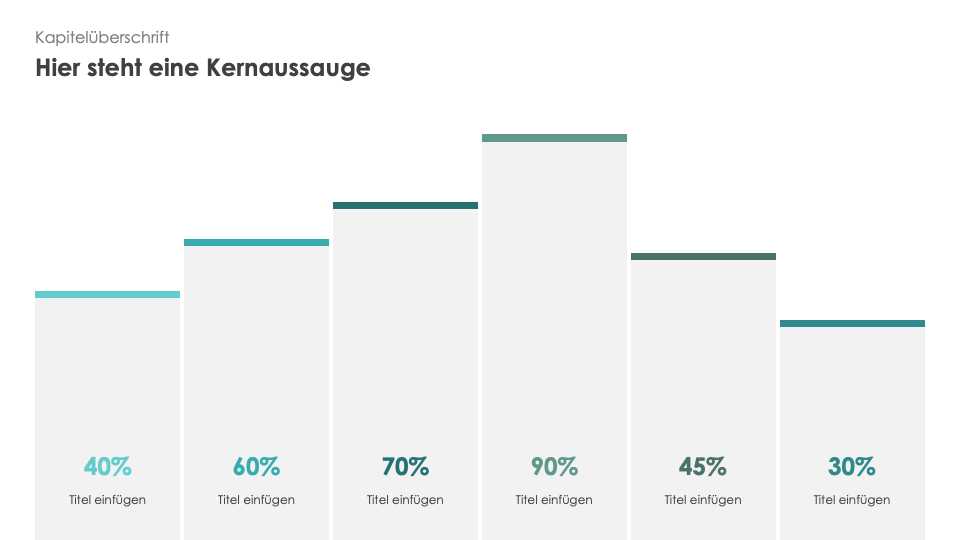 Kapitelüberschrift
Hier steht eine Kernaussauge

40%
Titel einfügen

60%
Titel einfügen

70%
Titel einfügen

90%
Titel einfügen

45%
Titel einfügen

30%
Titel einfügen